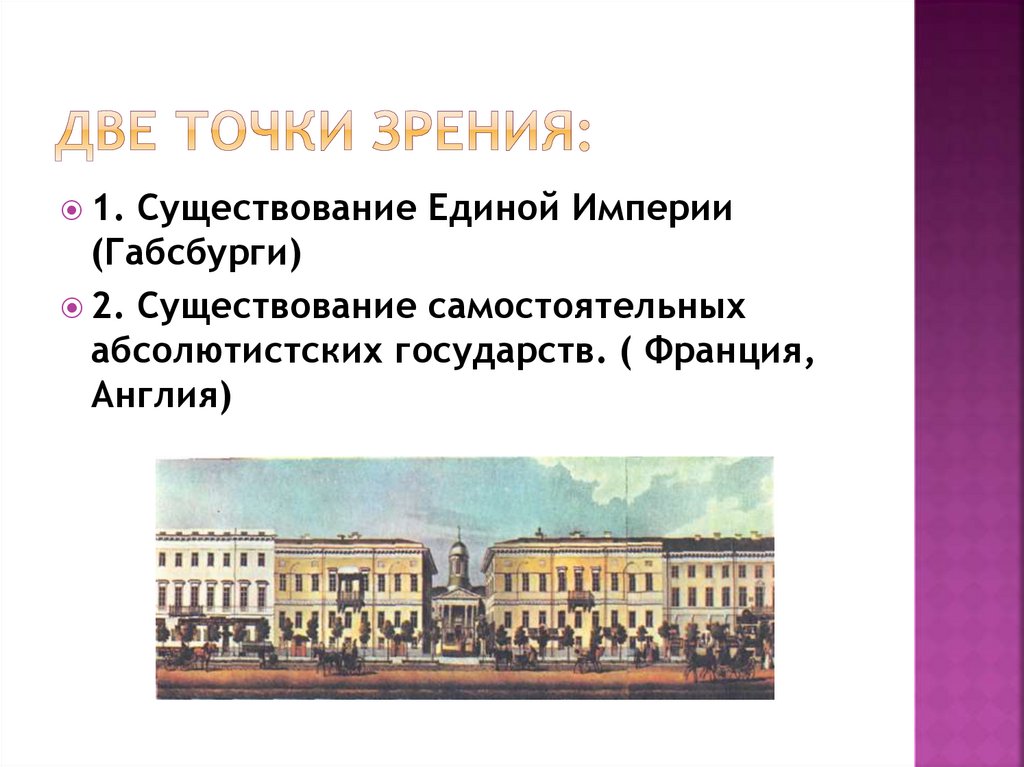 ДВЕ ТОЧКИ ЗРЕНИЯ:

1. Существование Единой Империи (Габсбурги)

2. Существование самостоятельных абсолютистских государств. ( Франция, Англия)